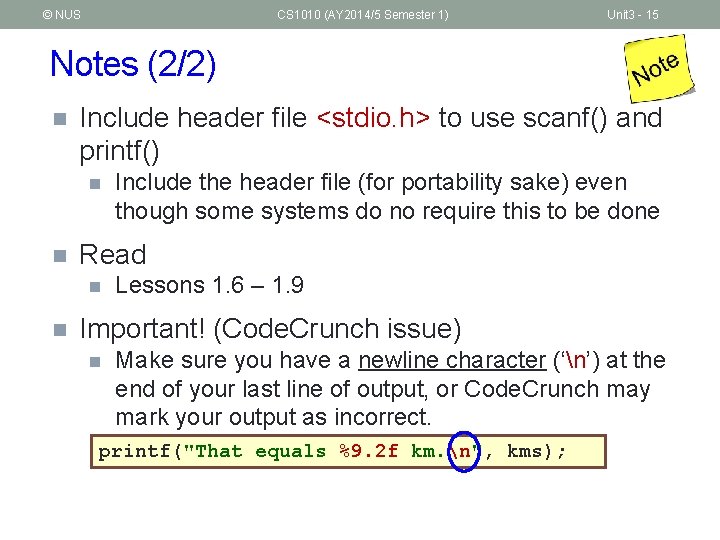 © NUS CS1010 (AY2014/5 Semester 1) Unit3 - 15

Notes (2/2)

Note

Include header file <stdio.h> to use scanf() and printf()

Include the header file (for portability sake) even though some systems do no require this to be done

Read

Lessons 1.6 – 1.9

Important! (CodeCrunch issue)

Make sure you have a newline character ('\n') at the end of your last line of output, or CodeCrunch may mark your output as incorrect.

printf("That equals %9.2f km.\n", kms);